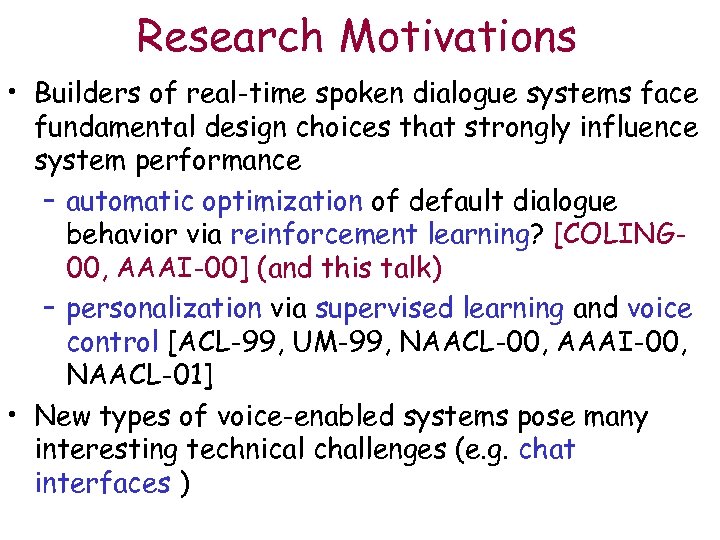 Research Motivations

• Builders of real-time spoken dialogue systems face fundamental design choices that strongly influence system performance

– automatic optimization of default dialogue behavior via reinforcement learning? [COLING-00, AAAI-00] (and this talk)

– personalization via supervised learning and voice control [ACL-99, UM-99, NAACL-00, AAAI-00, NAACL-01]

• New types of voice-enabled systems pose many interesting technical challenges (e.g. chat interfaces )